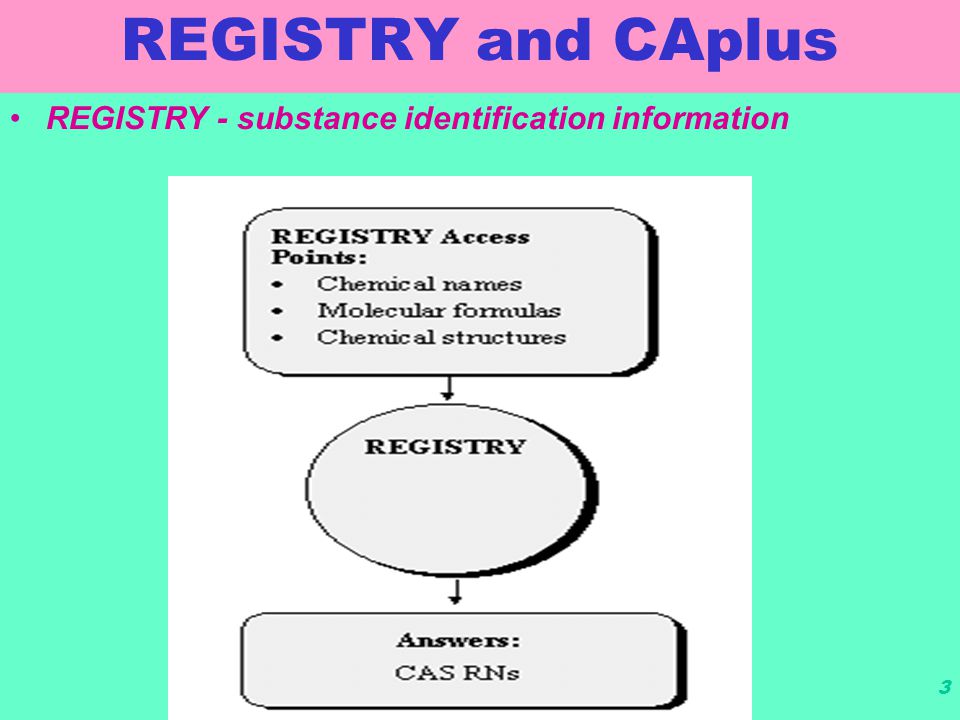 REGISTRY and CAplus

• REGISTRY - substance identification information

REGISTRY Access Points:
• Chemical names
• Molecular formulas
• Chemical structures

REGISTRY

Answers:
CAS RNs

3